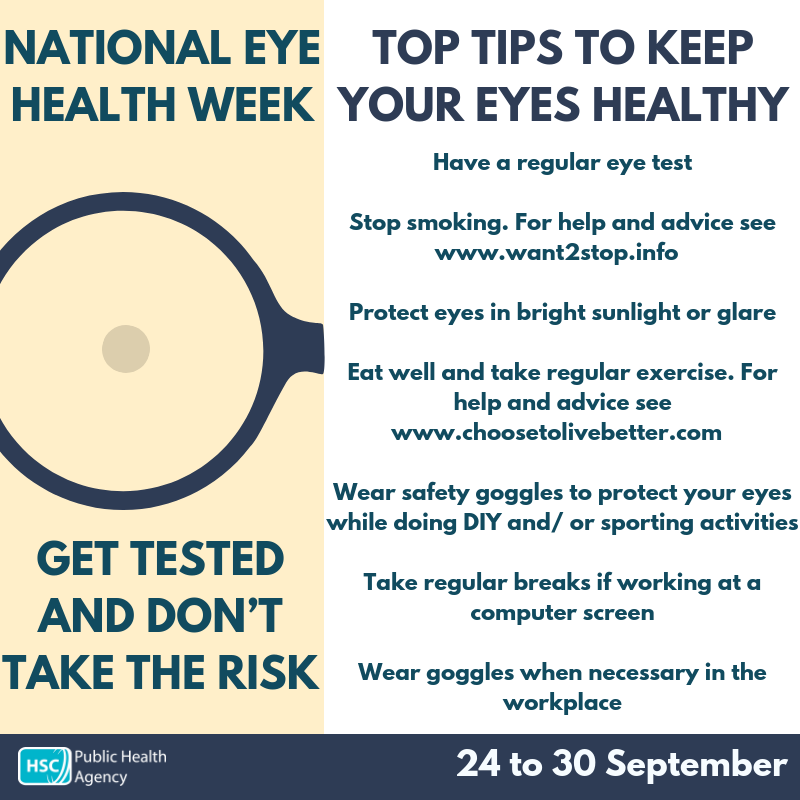 NATIONAL EYE HEALTH WEEK

GET TESTED AND DON'T TAKE THE RISK

TOP TIPS TO KEEP YOUR EYES HEALTHY

Have a regular eye test

Stop smoking. For help and advice see www.want2stop.info

Protect eyes in bright sunlight or glare

Eat well and take regular exercise. For help and advice see www.choosetolivebetter.com

Wear safety goggles to protect your eyes while doing DIY and/ or sporting activities

Take regular breaks if working at a computer screen

Wear goggles when necessary in the workplace

HSC Public Health Agency

24 to 30 September